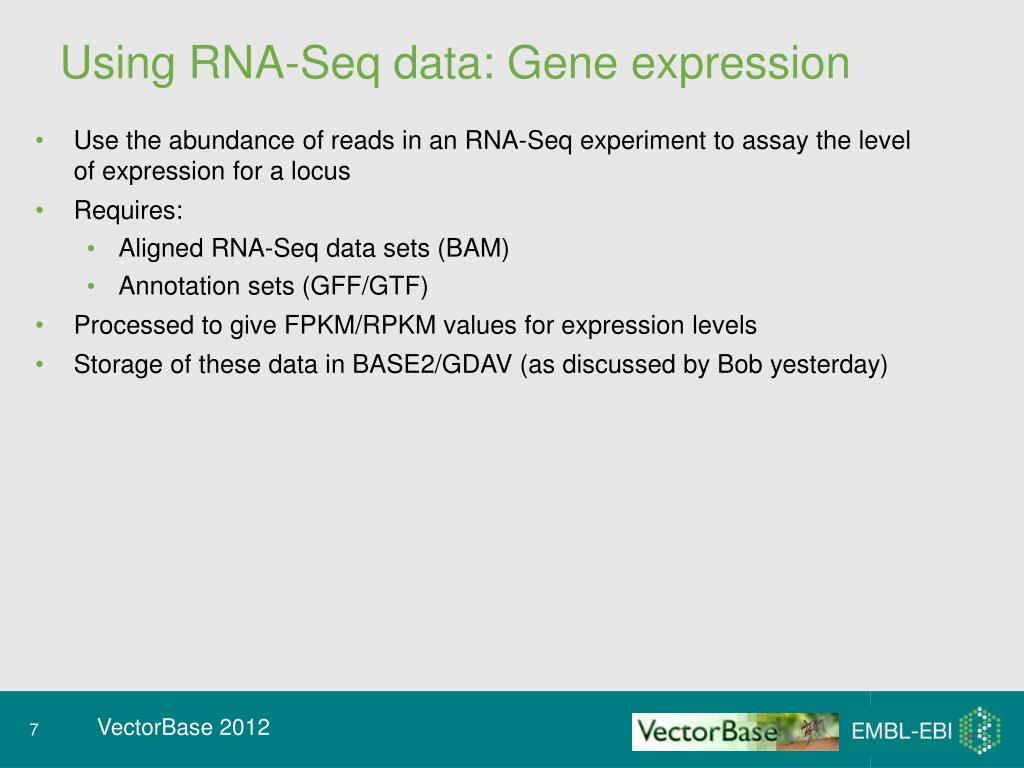 Using RNA-Seq data: Gene expression

• Use the abundance of reads in an RNA-Seq experiment to assay the level of expression for a locus
• Requires:
  • Aligned RNA-Seq data sets (BAM)
  • Annotation sets (GFF/GTF)
• Processed to give FPKM/RPKM values for expression levels
• Storage of these data in BASE2/GDAV (as discussed by Bob yesterday)

7 VectorBase 2012

VectorBase

EMBL-EBI